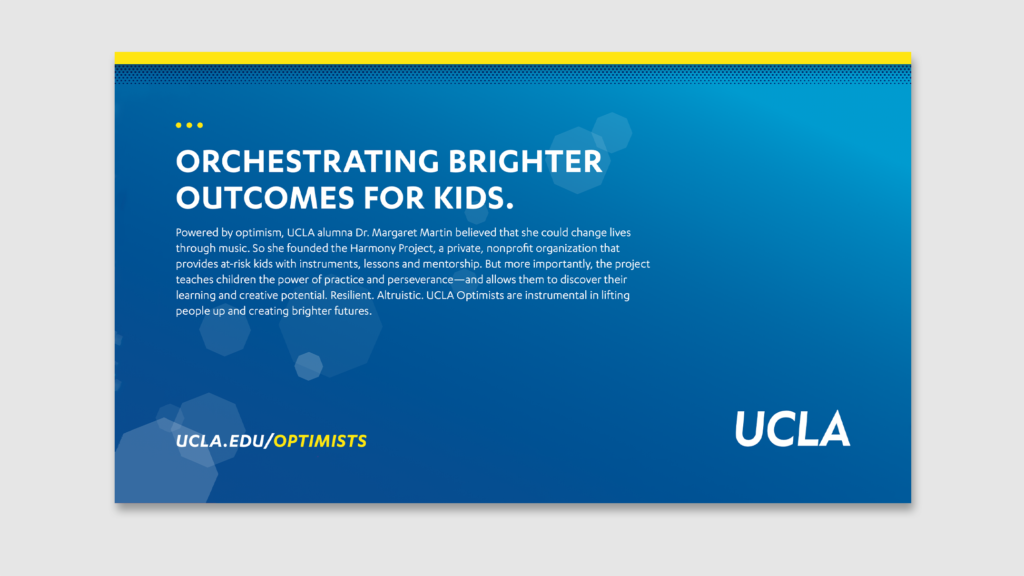 ORCHESTRATING BRIGHTER OUTCOMES FOR KIDS.

Powered by optimism, UCLA alumna Dr. Margaret Martin believed that she could change lives through music. So she founded the Harmony Project, a private, nonprofit organization that provides at-risk kids with instruments, lessons and mentorship. But more importantly, the project teaches children the power of practice and perseverance—and allows them to discover their learning and creative potential. Resilient. Altruistic. UCLA Optimists are instrumental in lifting people up and creating brighter futures.

UCLA.EDU/OPTIMISTS

UCLA